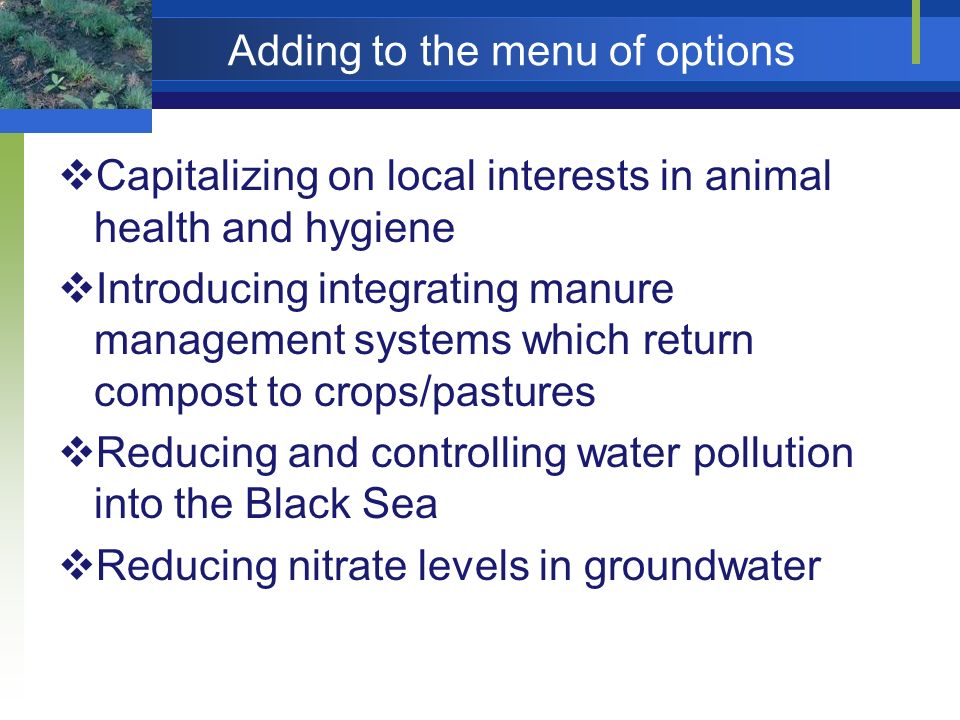 Adding to the menu of options

❖Capitalizing on local interests in animal health and hygiene

❖Introducing integrating manure management systems which return compost to crops/pastures

❖Reducing and controlling water pollution into the Black Sea

❖Reducing nitrate levels in groundwater